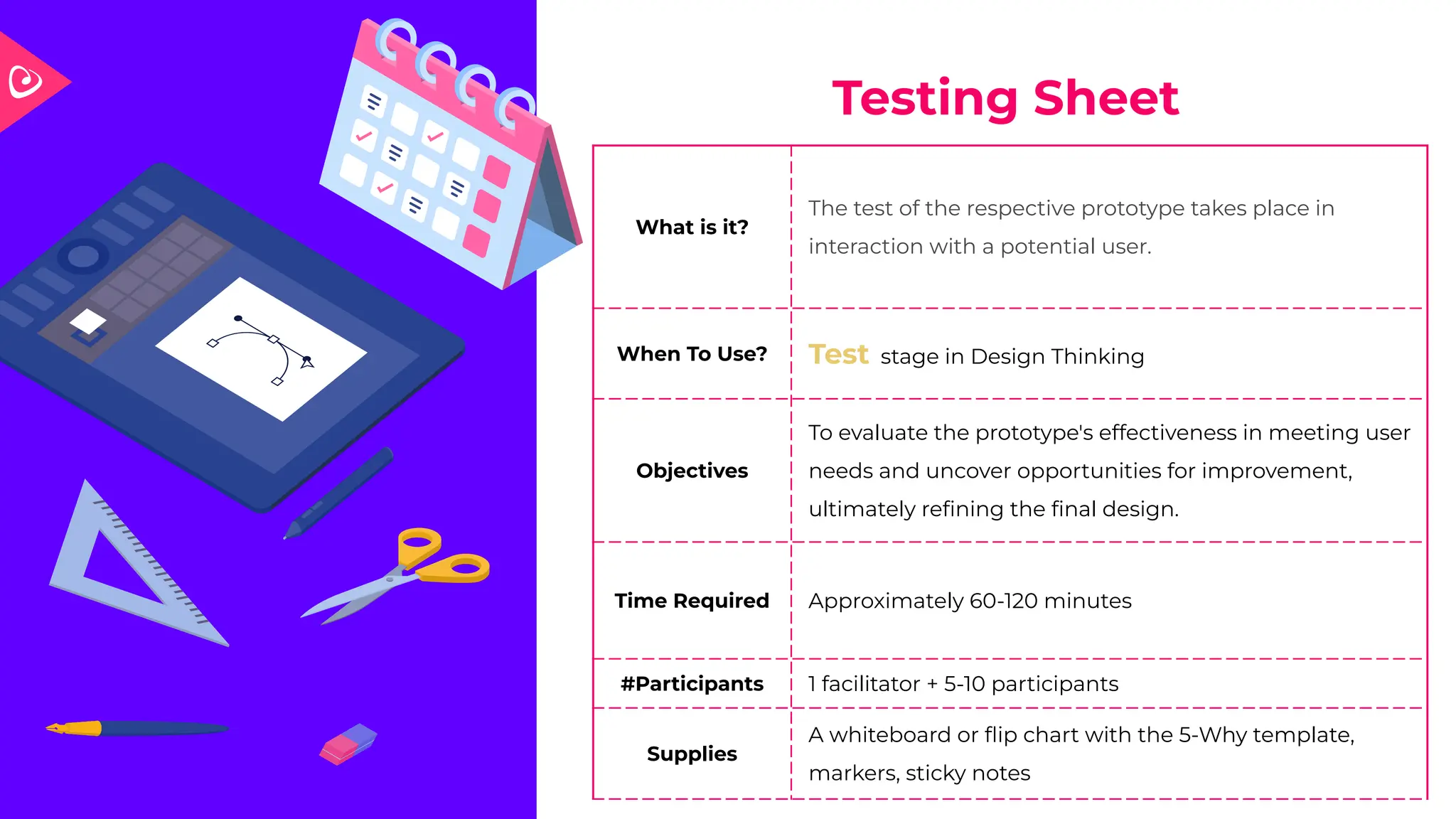 Testing Sheet

| What is it? | The test of the respective prototype takes place in interaction with a potential user. |
|---|---|
| When To Use? | Test stage in Design Thinking |
| Objectives | To evaluate the prototype's effectiveness in meeting user needs and uncover opportunities for improvement, ultimately refining the final design. |
| Time Required | Approximately 60-120 minutes |
| #Participants | 1 facilitator + 5-10 participants |
| Supplies | A whiteboard or flip chart with the 5-Why template, markers, sticky notes |